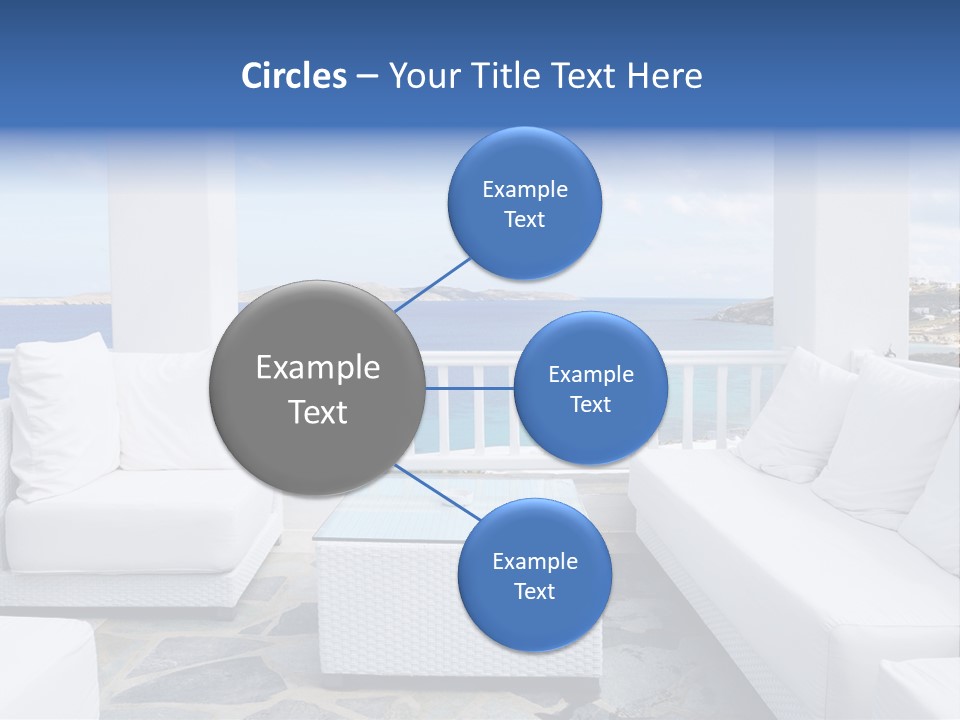 Circles – Your Title Text Here

Example Text

Example Text

Example Text

Example Text